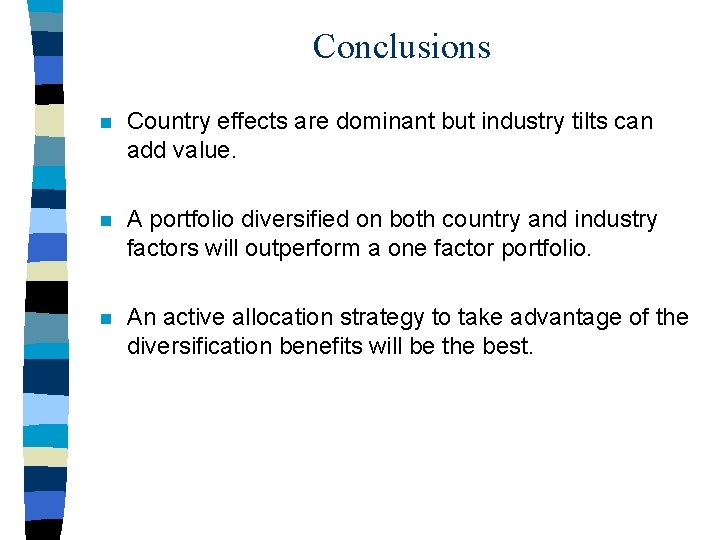 Conclusions

Country effects are dominant but industry tilts can add value.

A portfolio diversified on both country and industry factors will outperform a one factor portfolio.

An active allocation strategy to take advantage of the diversification benefits will be the best.